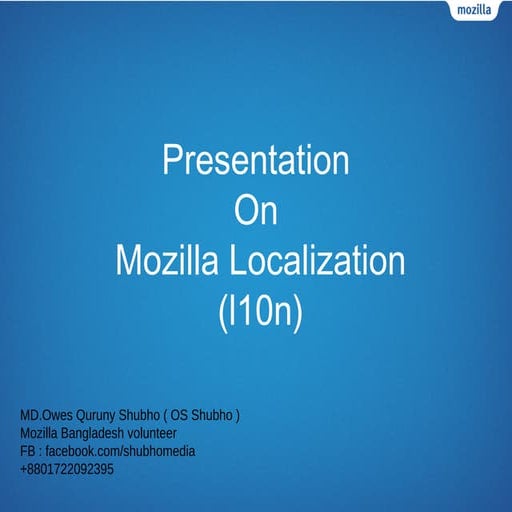 mozilla

Presentation
On
Mozilla Localization
(l10n)

MD.Owes Quruny Shubho ( OS Shubho )
Mozilla Bangladesh volunteer
FB : facebook.com/shubhomedia
+8801722092395